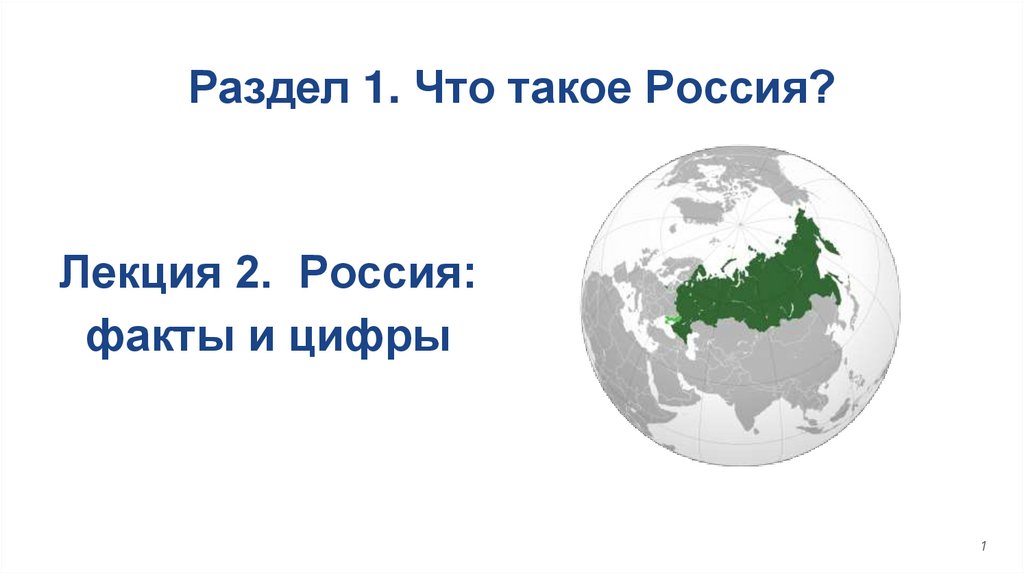 Раздел 1. Что такое Россия?

Лекция 2. Россия: факты и цифры

1